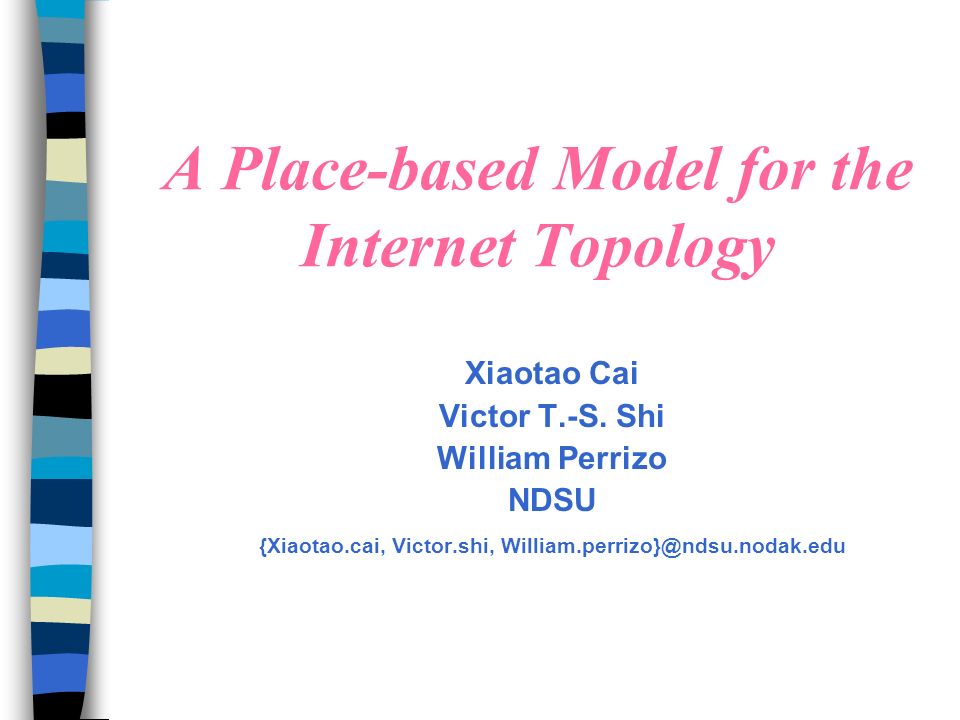 A Place-based Model for the Internet Topology

Xiaotao Cai
Victor T.-S. Shi
William Perrizo
NDSU

{Xiaotao.cai, Victor.shi, William.perrizo}@ndsu.nodak.edu